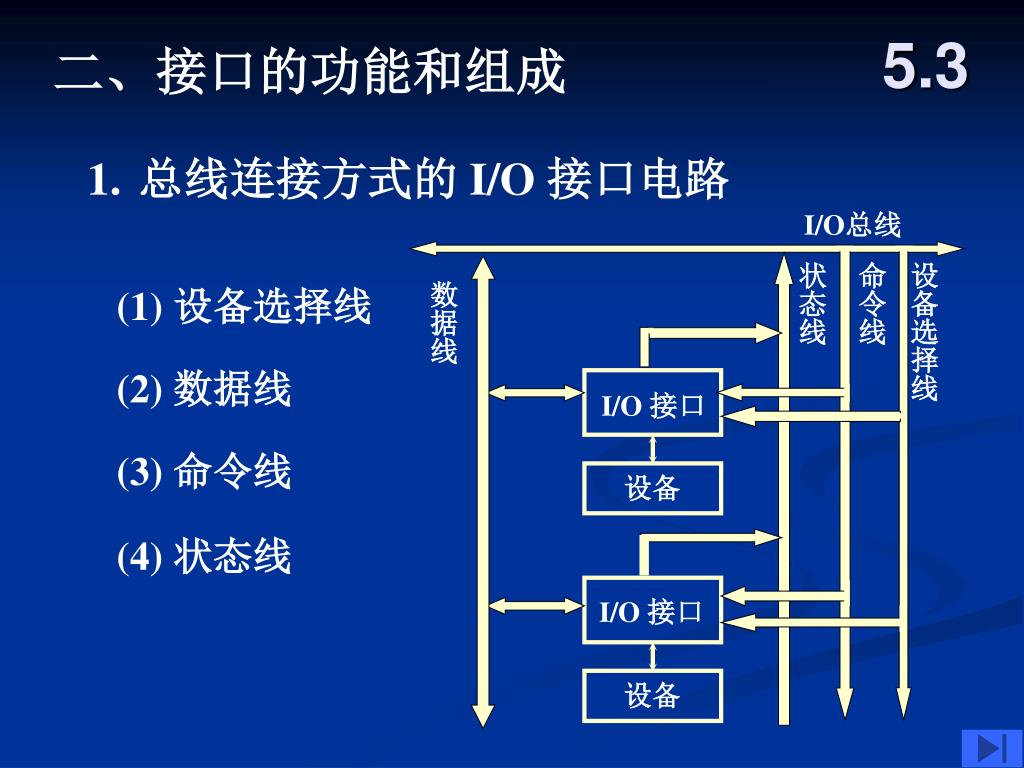 二、接口的功能和组成

5.3

1. 总线连接方式的 I/O 接口电路

(1) 设备选择线

(2) 数据线

(3) 命令线

(4) 状态线

I/O总线

数据线

状态线

命令线

设备选择线

I/O 接口

设备

I/O 接口

设备